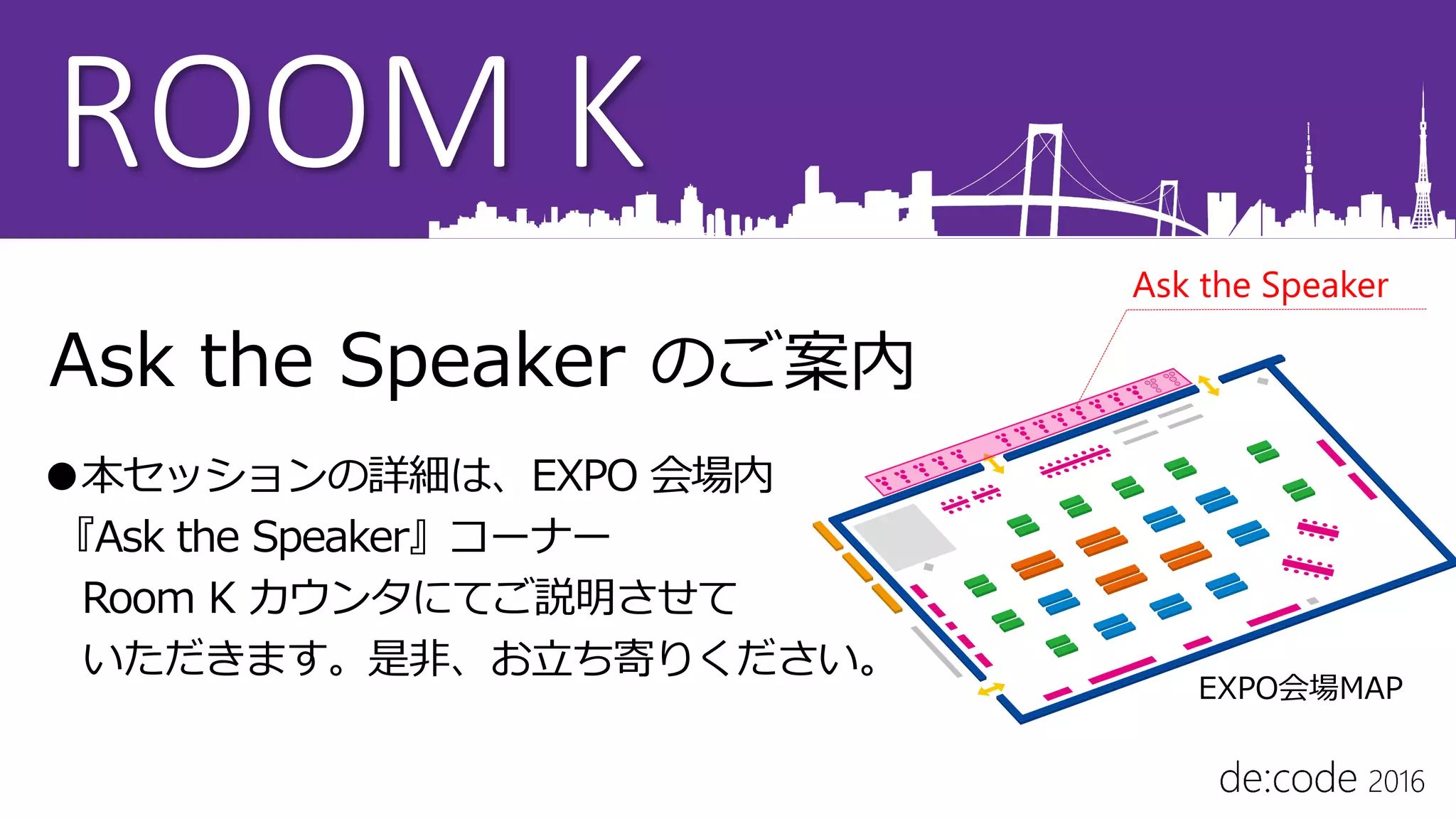 ROOM K

Ask the Speaker

Ask the Speaker のご案内

●本セッションの詳細は、EXPO 会場内『Ask the Speaker』コーナー Room K カウンタにてご説明させていただきます。是非、お立ち寄りください。

EXPO会場MAP

de:code 2016